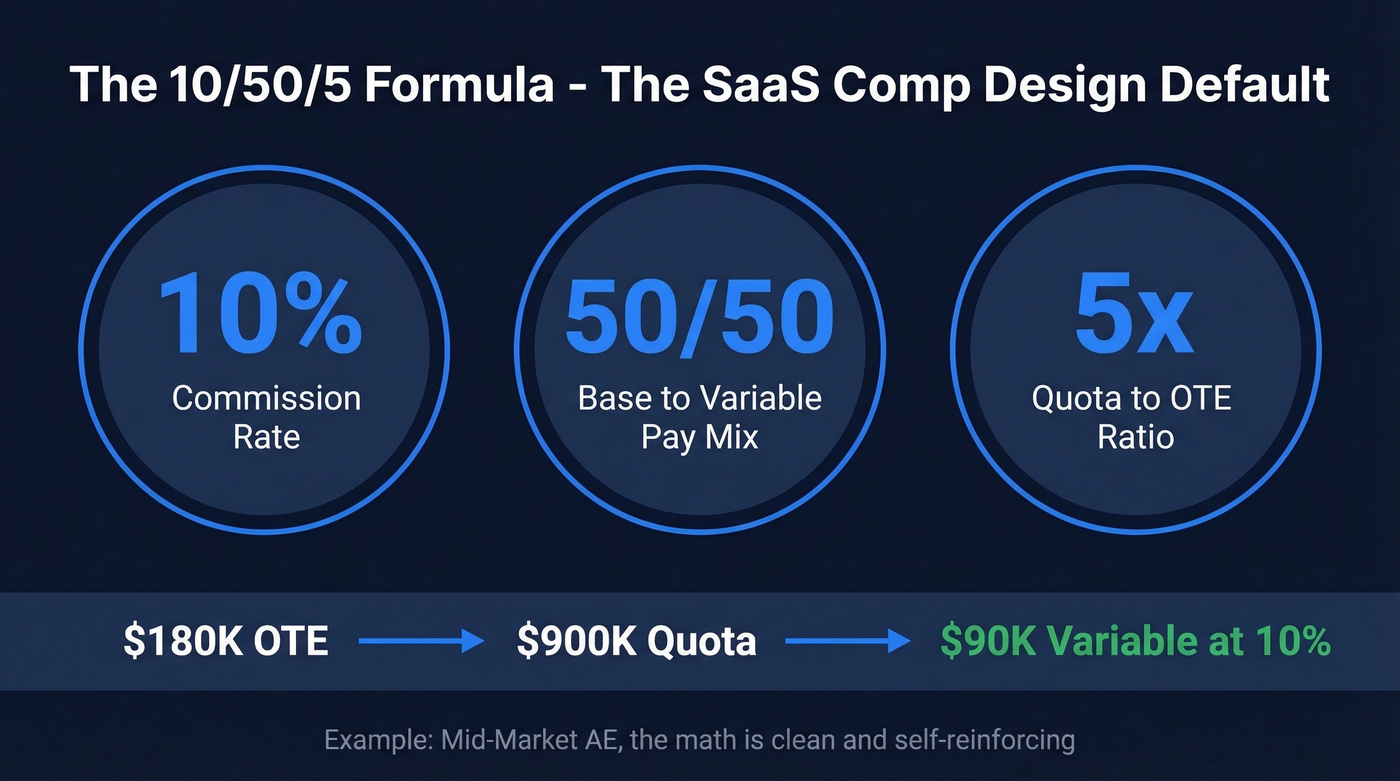 The 10/50/5 Formula - The SaaS Comp Design Default

10%
Commission Rate

50/50
Base to Variable Pay Mix

5x
Quota to OTE Ratio

\$180K OTE → \$900K Quota → \$90K Variable at 10%

Example: Mid-Market AE, the math is clean and self-reinforcing